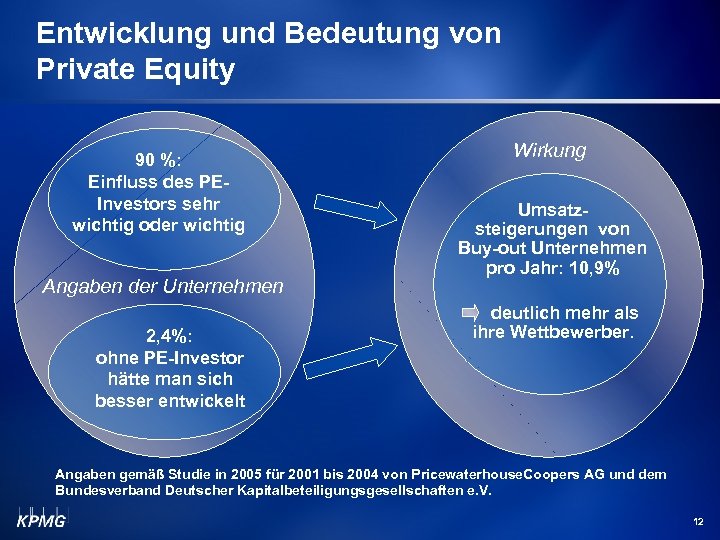 Entwicklung und Bedeutung von Private Equity

90 %:
Einfluss des PE-Investors sehr wichtig oder wichtig

Angaben der Unternehmen

2,4%:
ohne PE-Investor hätte man sich besser entwickelt

Wirkung

Umsatzsteigerungen von Buy-out Unternehmen pro Jahr: 10,9%

deutlich mehr als ihre Wettbewerber.

Angaben gemäß Studie in 2005 für 2001 bis 2004 von PricewaterhouseCoopers AG und dem Bundesverband Deutscher Kapitalbeteiligungsgesellschaften e.V.

KPMG

12